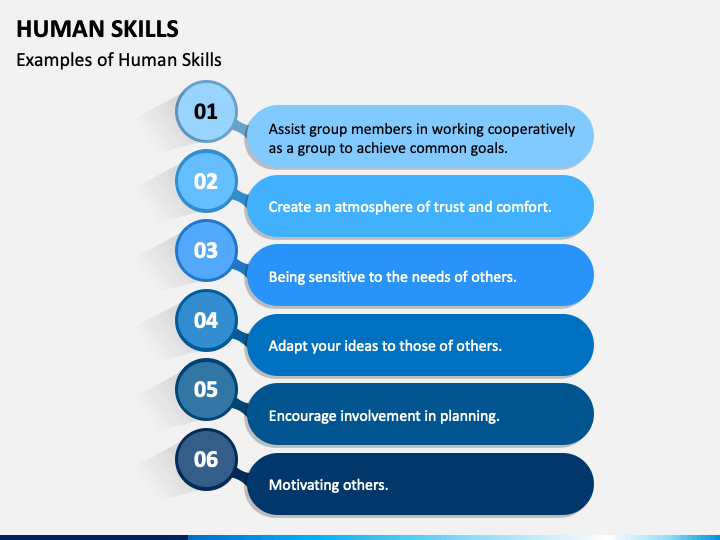 HUMAN SKILLS

Examples of Human Skills

01

Assist group members in working cooperatively as a group to achieve common goals.

02

Create an atmosphere of trust and comfort.

03

Being sensitive to the needs of others.

04

Adapt your ideas to those of others.

05

Encourage involvement in planning.

06

Motivating others.